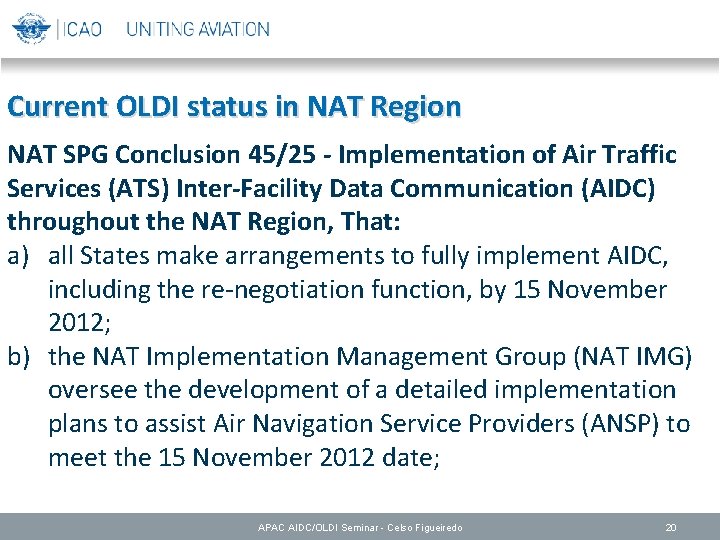 ICAO UNITING AVIATION

Current OLDI status in NAT Region

NAT SPG Conclusion 45/25 - Implementation of Air Traffic Services (ATS) Inter-Facility Data Communication (AIDC) throughout the NAT Region, That:

a) all States make arrangements to fully implement AIDC, including the re-negotiation function, by 15 November 2012;

b) the NAT Implementation Management Group (NAT IMG) oversee the development of a detailed implementation plans to assist Air Navigation Service Providers (ANSP) to meet the 15 November 2012 date;

APAC AIDC/OLDI Seminar - Celso Figueiredo

20